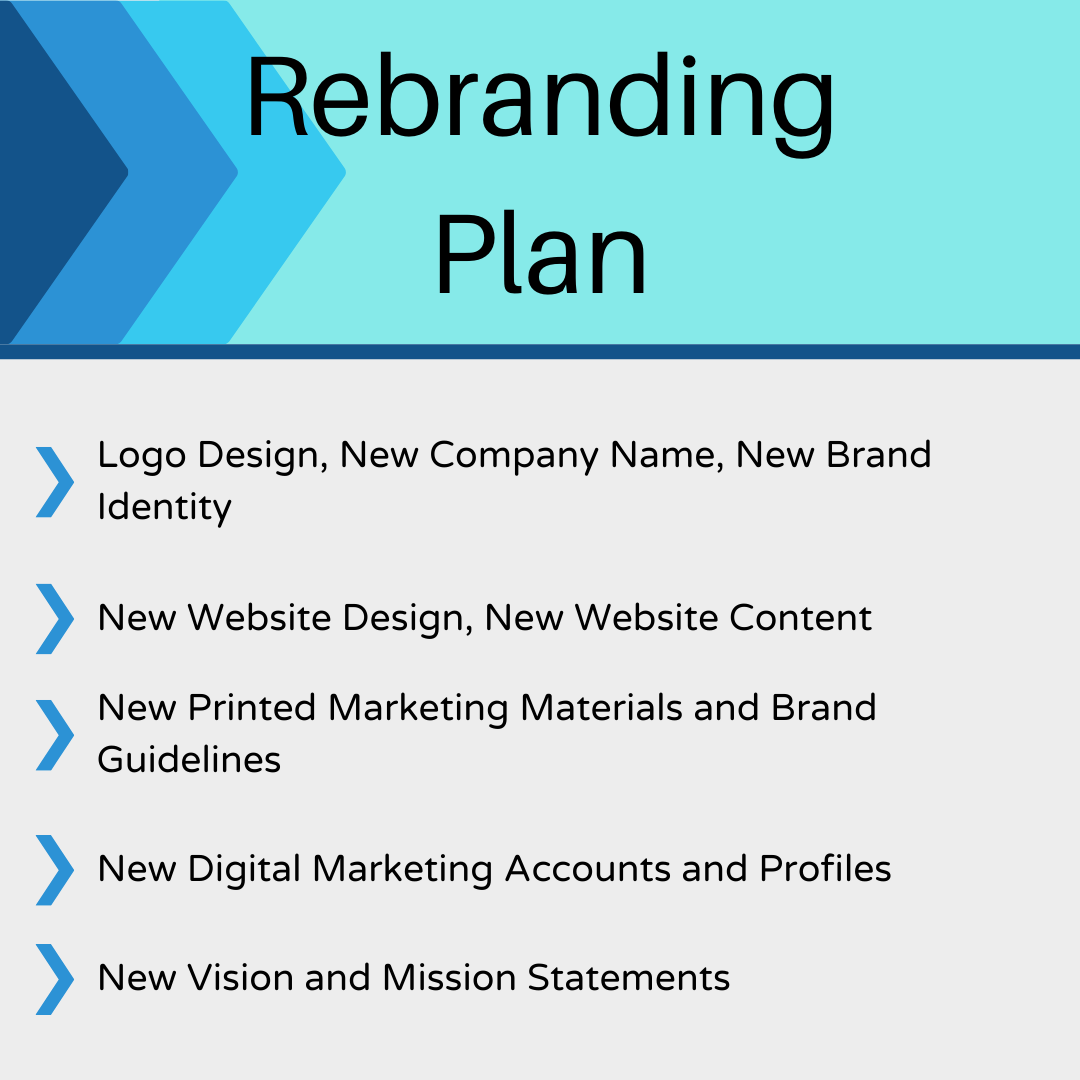 Rebranding Plan

Logo Design, New Company Name, New Brand Identity

New Website Design, New Website Content

New Printed Marketing Materials and Brand Guidelines

New Digital Marketing Accounts and Profiles

New Vision and Mission Statements